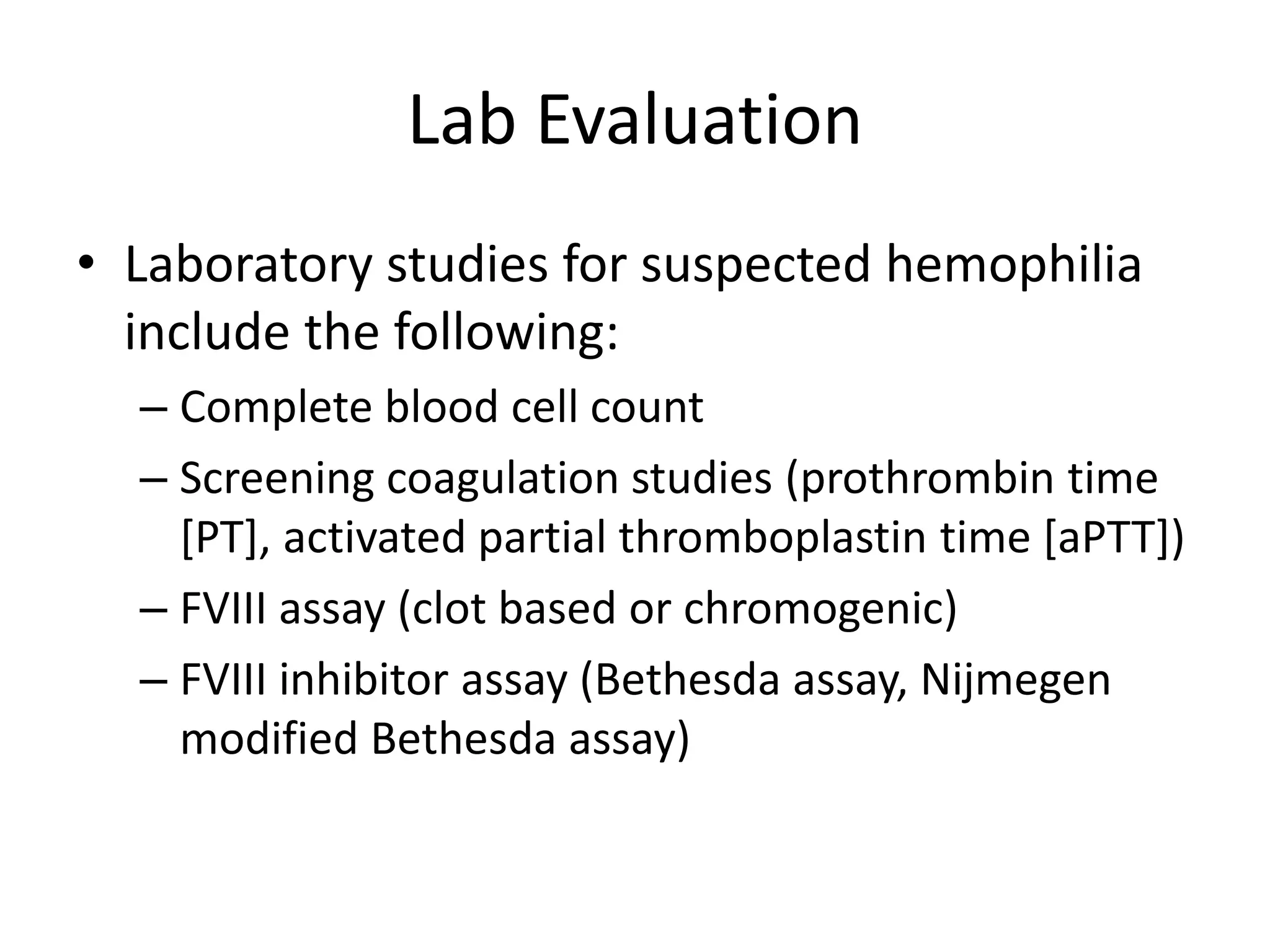 Lab Evaluation

• Laboratory studies for suspected hemophilia include the following:
– Complete blood cell count
– Screening coagulation studies (prothrombin time [PT], activated partial thromboplastin time [aPTT])
– FVIII assay (clot based or chromogenic)
– FVIII inhibitor assay (Bethesda assay, Nijmegen modified Bethesda assay)